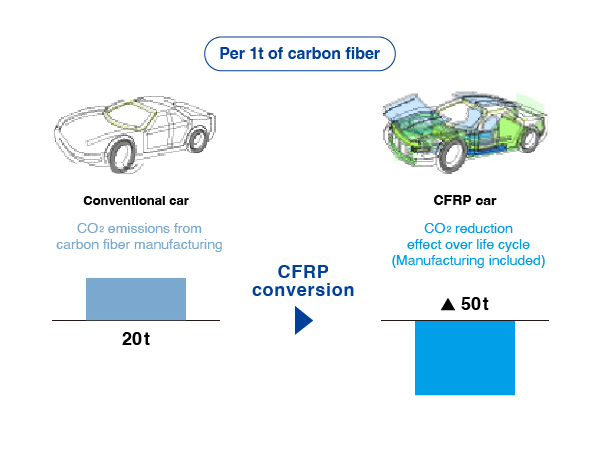 Per 1t of carbon fiber

Conventional car

$CO_2$ emissions from carbon fiber manufacturing

20t

CFRP conversion

CFRP car

$CO_2$ reduction effect over life cycle (Manufacturing included)

▲ 50t